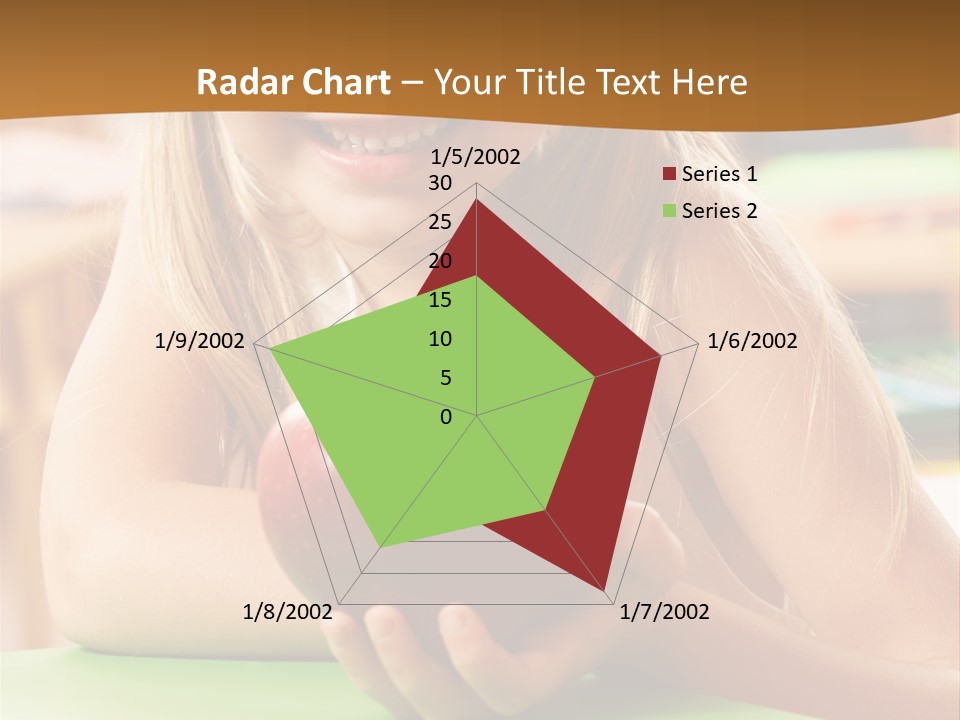 Radar Chart – Your Title Text Here

1/5/2002
30
25
20
15
10
5
0
1/6/2002
1/7/2002
1/8/2002
1/9/2002

Series 1
Series 2